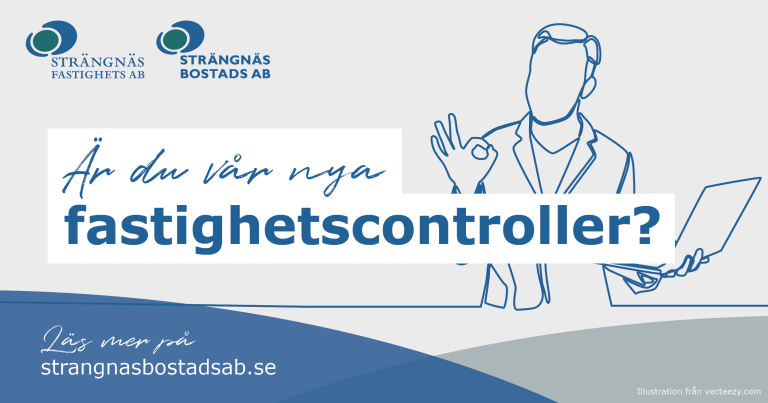 STRÄNGNÄS FASTIGHETS AB

STRÄNGNÄS BOSTADS AB

Är du vår nya

fastighetscontroller?

Läs mer på

strangnasbostadsab.se

Illustration från vecteezy.com